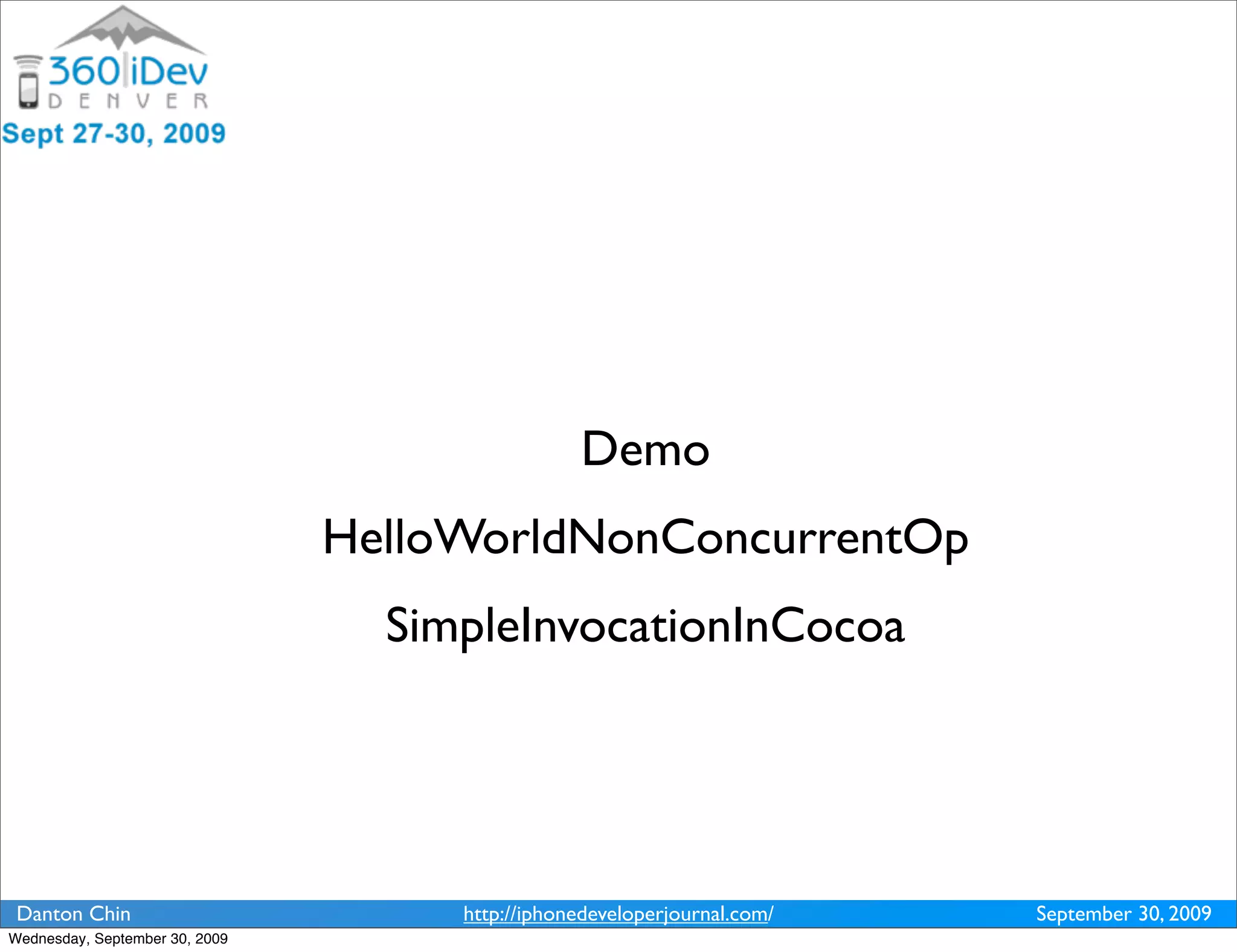 360|iDev
DENVER
Sept 27-30, 2009

Demo

HelloWorldNonConcurrentOp

SimpleInvocationInCocoa

Danton Chin
http://iphonedeveloperjournal.com/
September 30, 2009

Wednesday, September 30, 2009